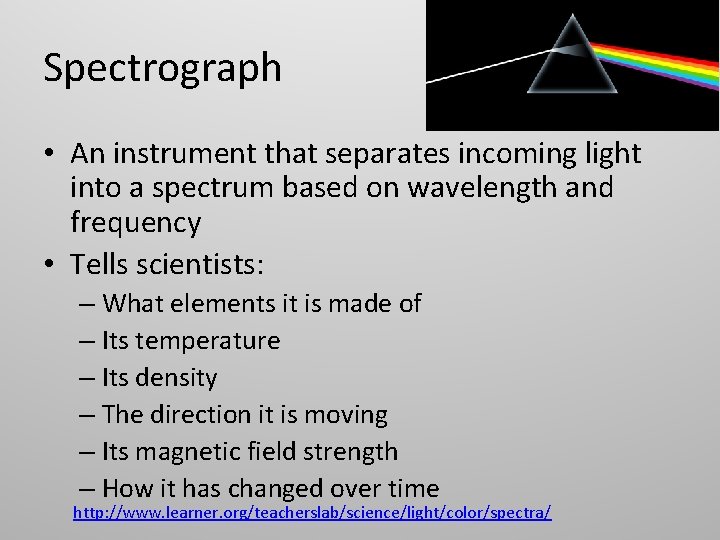 Spectrograph

• An instrument that separates incoming light into a spectrum based on wavelength and frequency

• Tells scientists:
  – What elements it is made of
  – Its temperature
  – Its density
  – The direction it is moving
  – Its magnetic field strength
  – How it has changed over time

http://www.learner.org/teacherslab/science/light/color/spectra/